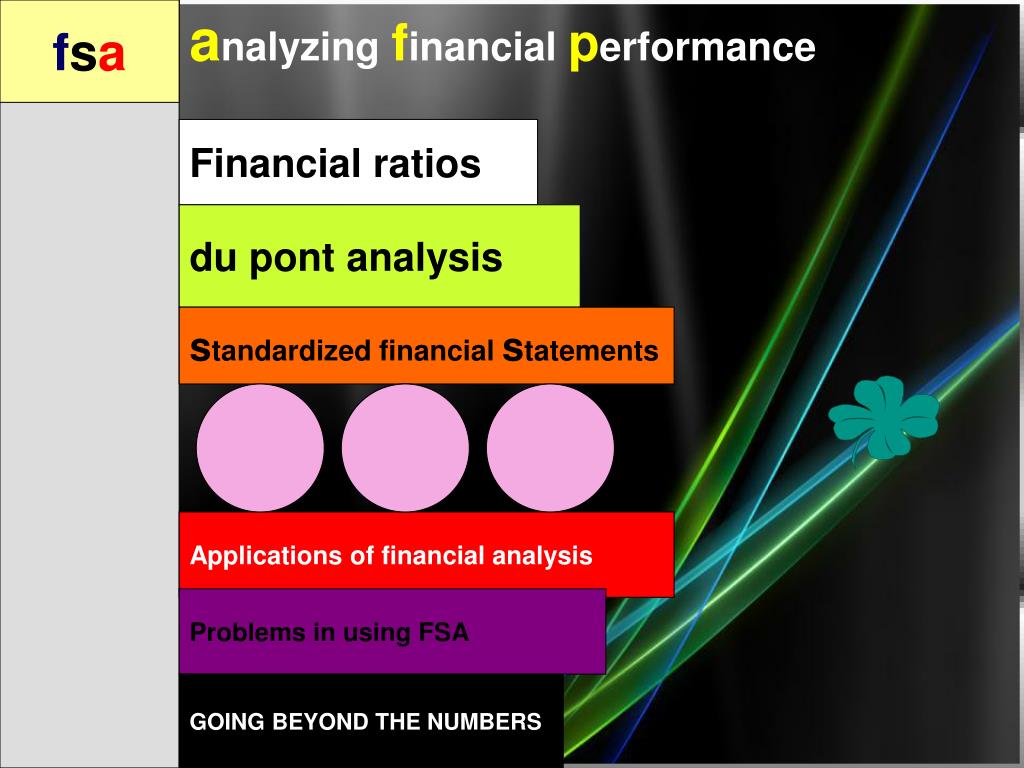 fsa

analyzing financial performance

Financial ratios

du pont analysis

standardized financial statements

Applications of financial analysis

Problems in using FSA

GOING BEYOND THE NUMBERS